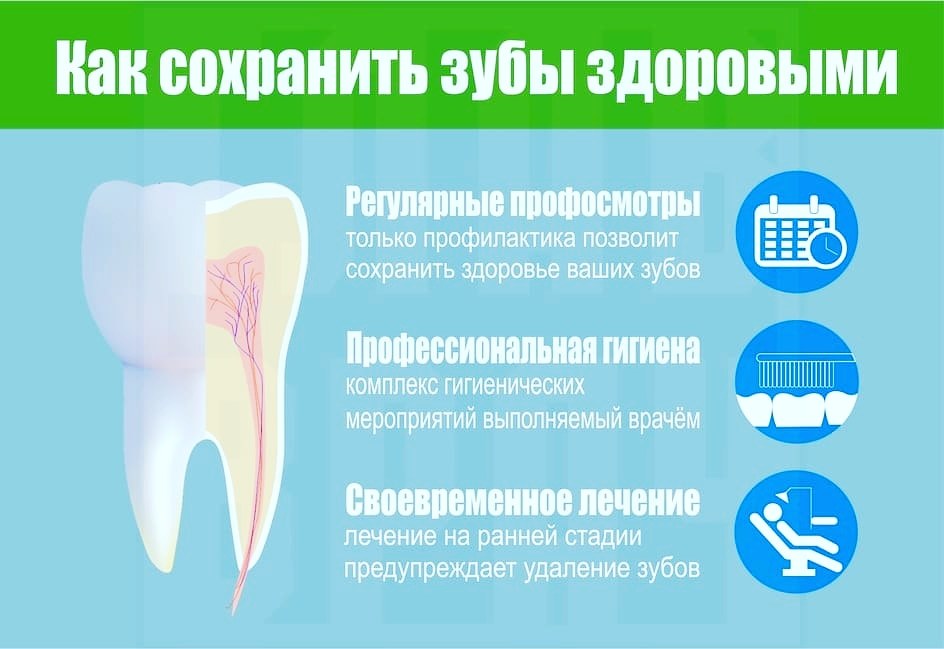 Как сохранить зубы здоровыми

Регулярные профосмотры
только профилактика позволит сохранить здоровье ваших зубов

Профессиональная гигиена
комплекс гигиенических мероприятий выполняемый врачём

Своевременное лечение
лечение на ранней стадии предупреждает удаление зубов